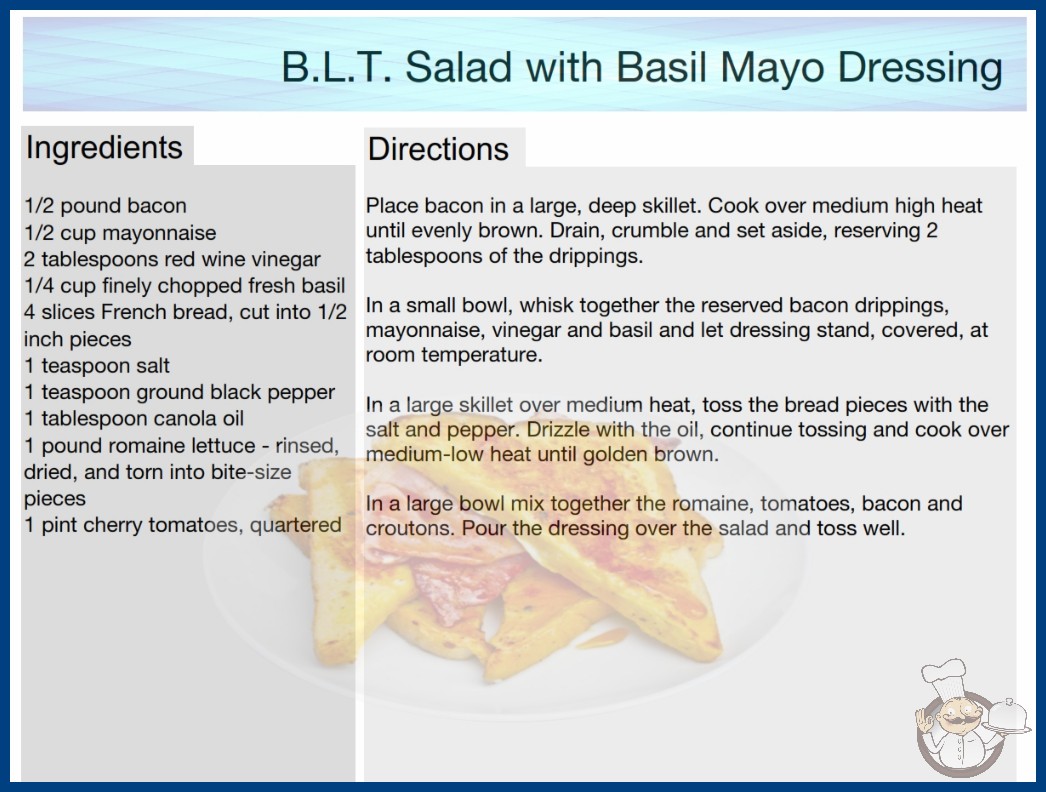 B.L.T. Salad with Basil Mayo Dressing

Ingredients

1/2 pound bacon
1/2 cup mayonnaise
2 tablespoons red wine vinegar
1/4 cup finely chopped fresh basil
4 slices French bread, cut into 1/2 inch pieces
1 teaspoon salt
1 teaspoon ground black pepper
1 tablespoon canola oil
1 pound romaine lettuce - rinsed, dried, and torn into bite-size pieces
1 pint cherry tomatoes, quartered

Directions

Place bacon in a large, deep skillet. Cook over medium high heat until evenly brown. Drain, crumble and set aside, reserving 2 tablespoons of the drippings.

In a small bowl, whisk together the reserved bacon drippings, mayonnaise, vinegar and basil and let dressing stand, covered, at room temperature.

In a large skillet over medium heat, toss the bread pieces with the salt and pepper. Drizzle with the oil, continue tossing and cook over medium-low heat until golden brown.

In a large bowl mix together the romaine, tomatoes, bacon and croutons. Pour the dressing over the salad and toss well.